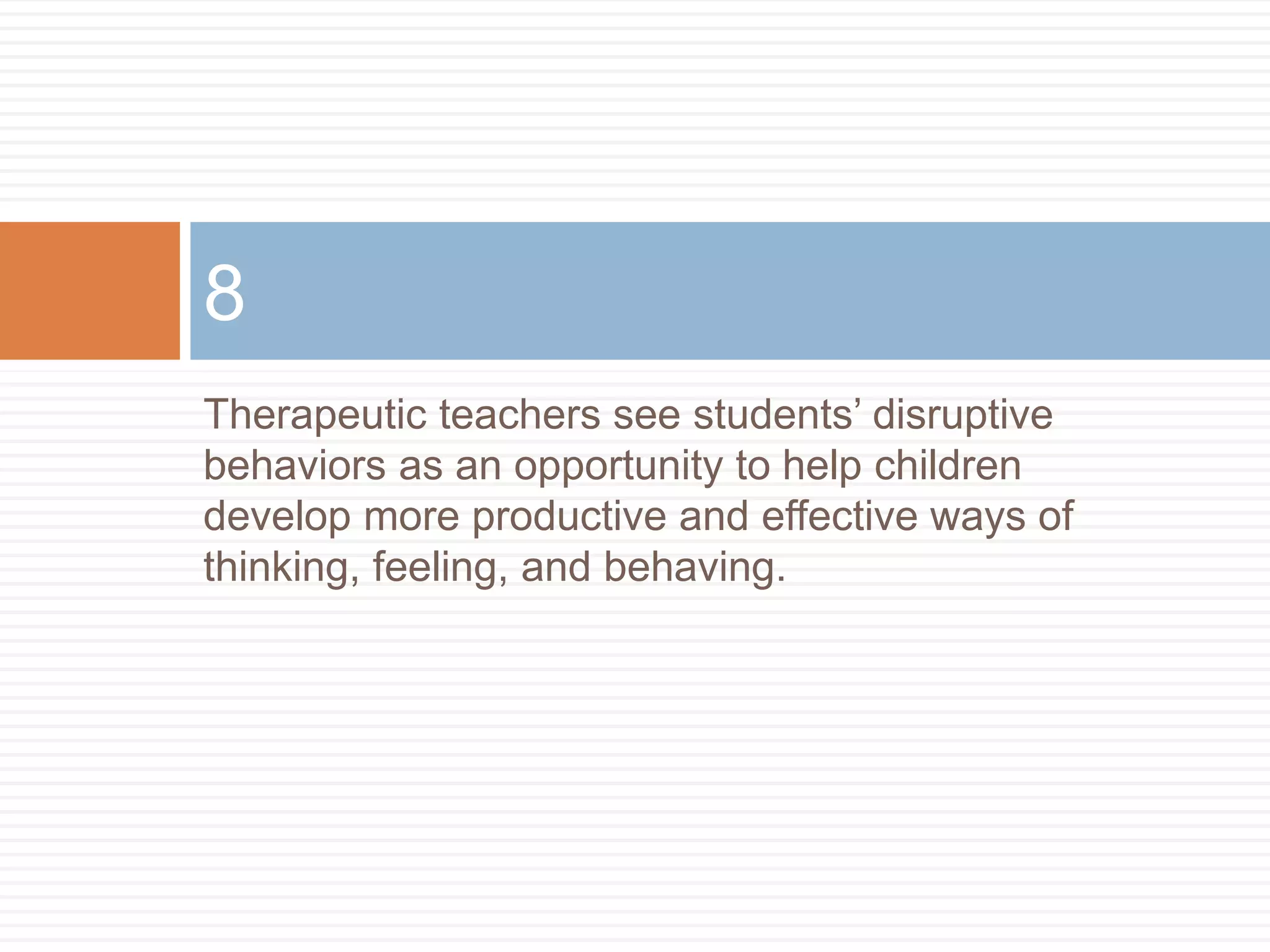 8

Therapeutic teachers see students’ disruptive behaviors as an opportunity to help children develop more productive and effective ways of thinking, feeling, and behaving.